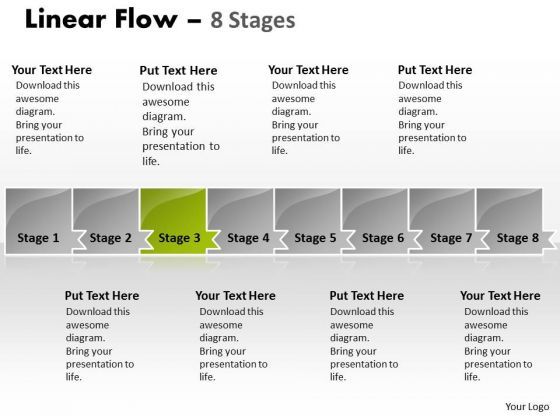 Linear Flow – 8 Stages

Your Text Here
Download this awesome diagram. Bring your presentation to life.

Put Text Here
Download this awesome diagram. Bring your presentation to life.

Your Text Here
Download this awesome diagram. Bring your presentation to life.

Put Text Here
Download this awesome diagram. Bring your presentation to life.

Stage 1 Stage 2 Stage 3 Stage 4 Stage 5 Stage 6 Stage 7 Stage 8

Put Text Here
Download this awesome diagram. Bring your presentation to life.

Your Text Here
Download this awesome diagram. Bring your presentation to life.

Put Text Here
Download this awesome diagram. Bring your presentation to life.

Your Text Here
Download this awesome diagram. Bring your presentation to life.

Your Logo